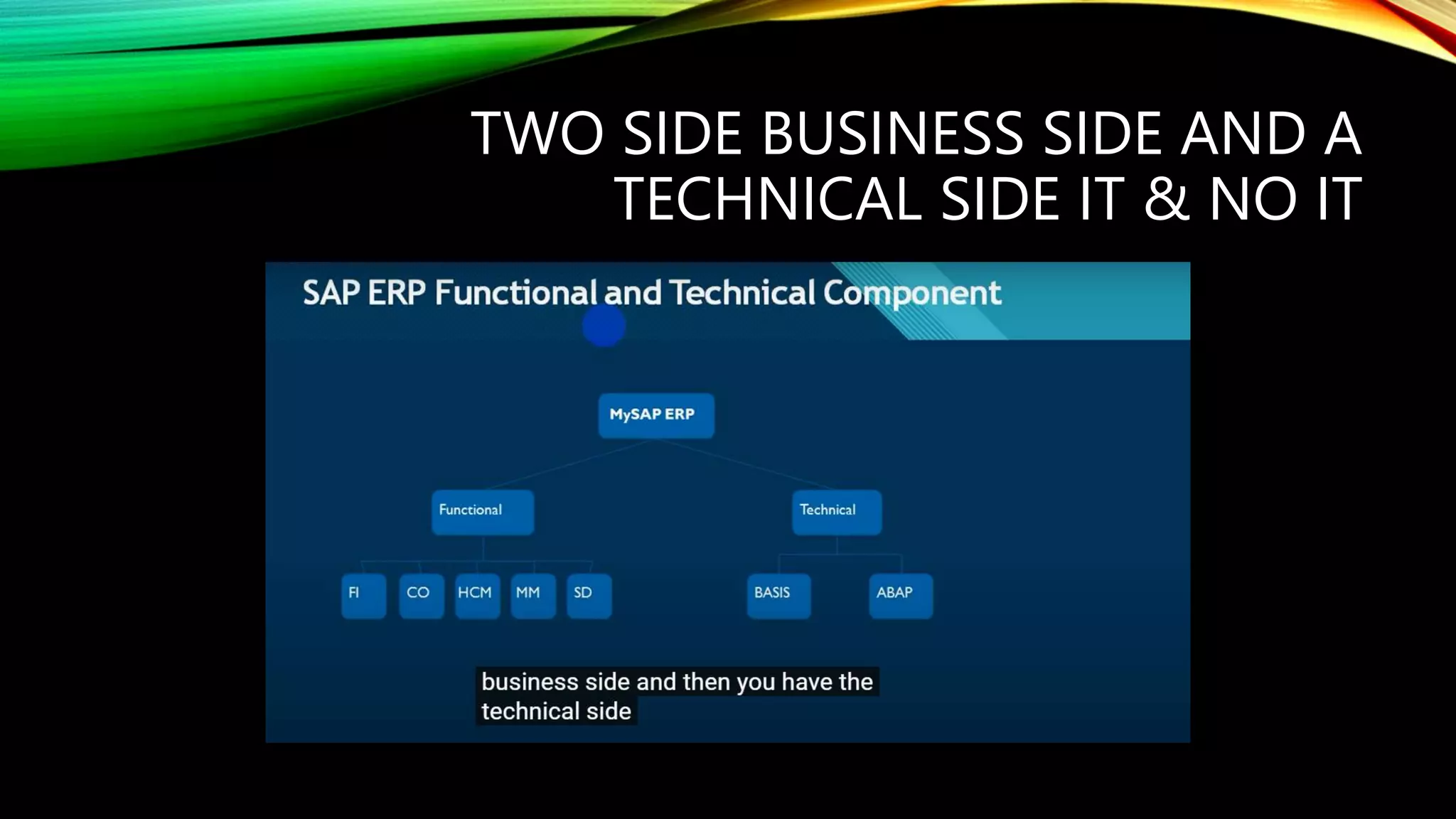 TWO SIDE BUSINESS SIDE AND A TECHNICAL SIDE IT & NO IT

SAP ERP Functional and Technical Component

MySAP ERP

Functional

Technical

FI

CO

HCM

MM

SD

BASIS

ABAP

business side and then you have the technical side